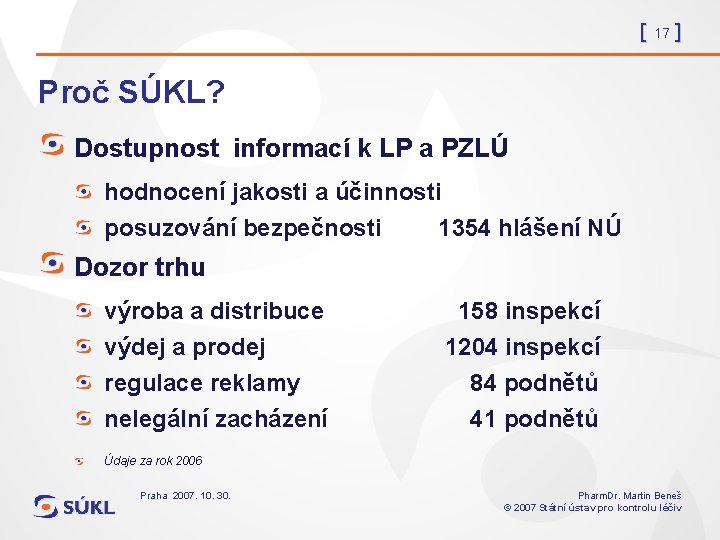 [ 17 ]

Proč SÚKL?

Dostupnost informací k LP a PZLÚ

hodnocení jakosti a účinnosti

posuzování bezpečnosti 1354 hlášení NÚ

Dozor trhu

výroba a distribuce 158 inspekcí

výdej a prodej 1204 inspekcí

regulace reklamy 84 podnětů

nelegální zacházení 41 podnětů

Údaje za rok 2006

SÚKL

Praha 2007. 10. 30.

PharmDr. Martin Beneš
© 2007 Státní ústav pro kontrolu léčiv